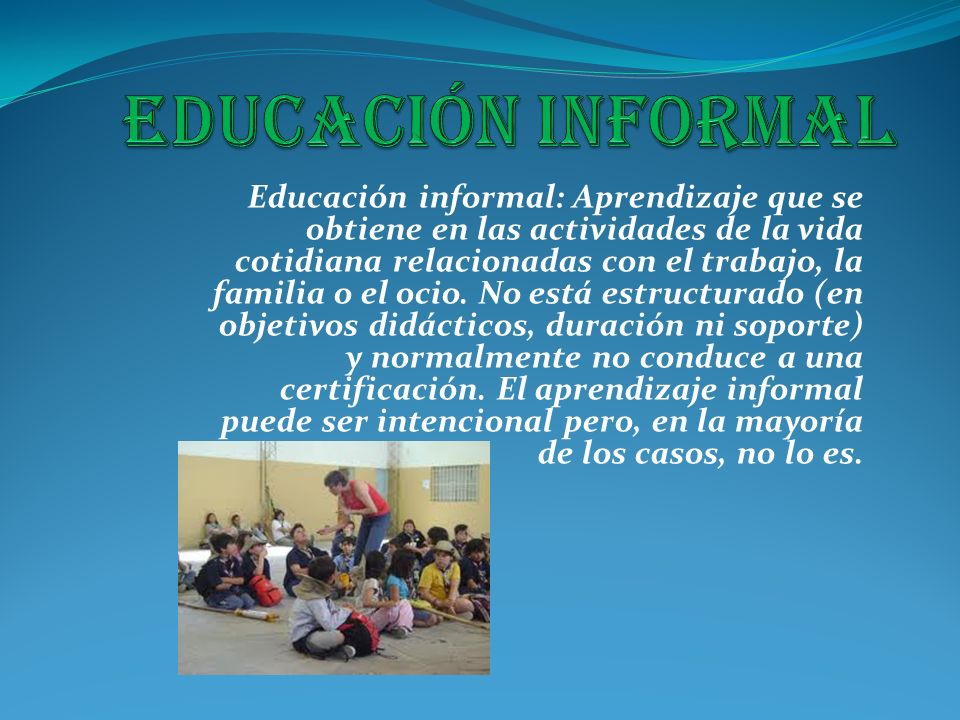 EDUCACIÓN INFORMAL

Educación informal: Aprendizaje que se obtiene en las actividades de la vida cotidiana relacionadas con el trabajo, la familia o el ocio. No está estructurado (en objetivos didácticos, duración ni soporte) y normalmente no conduce a una certificación. El aprendizaje informal puede ser intencional pero, en la mayoría de los casos, no lo es.